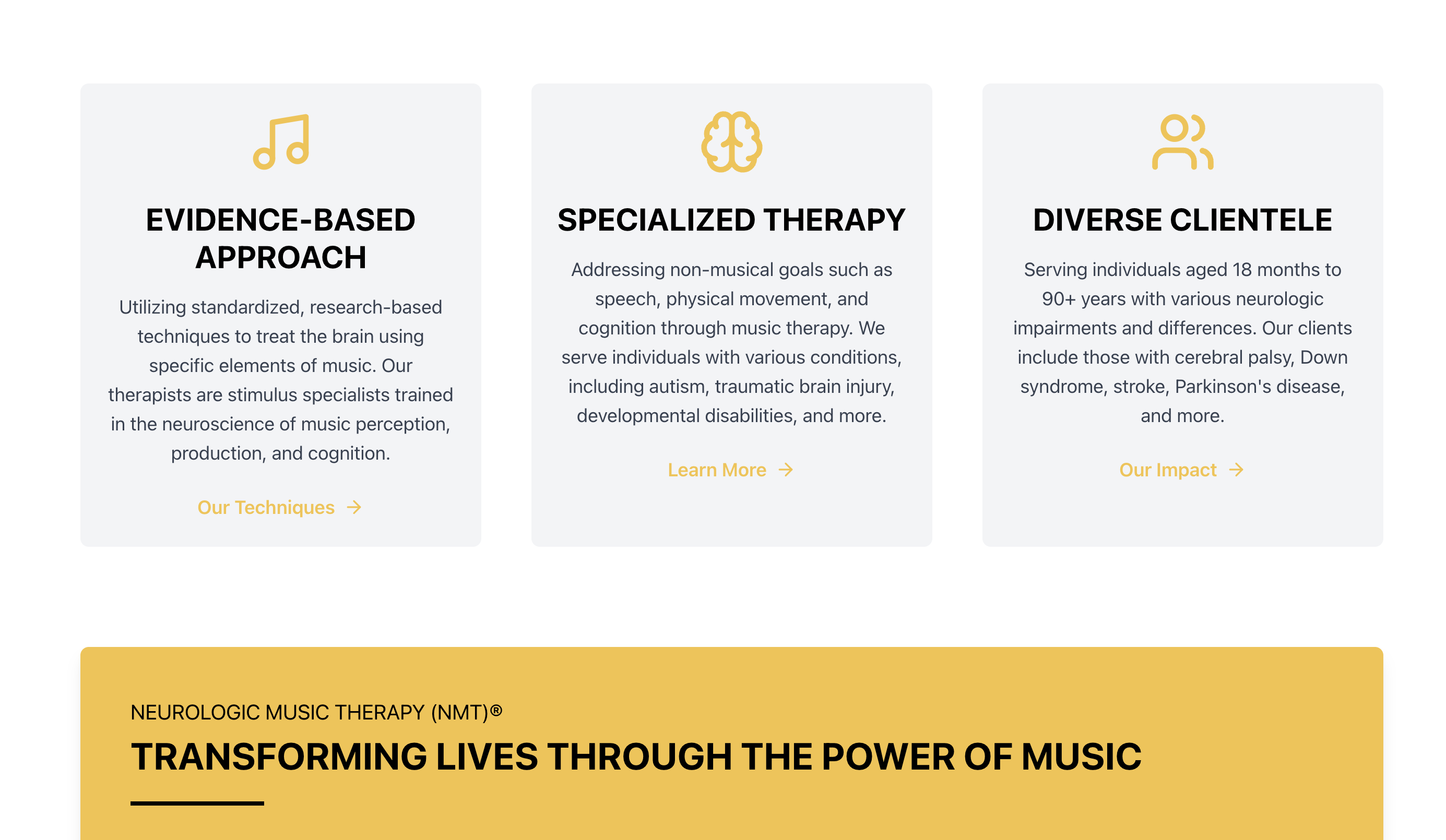 EVIDENCE-BASED APPROACH

Utilizing standardized, research-based techniques to treat the brain using specific elements of music. Our therapists are stimulus specialists trained in the neuroscience of music perception, production, and cognition.

Our Techniques →

SPECIALIZED THERAPY

Addressing non-musical goals such as speech, physical movement, and cognition through music therapy. We serve individuals with various conditions, including autism, traumatic brain injury, developmental disabilities, and more.

Learn More →

DIVERSE CLIENTELE

Serving individuals aged 18 months to 90+ years with various neurologic impairments and differences. Our clients include those with cerebral palsy, Down syndrome, stroke, Parkinson's disease, and more.

Our Impact →

NEUROLOGIC MUSIC THERAPY (NMT)®

TRANSFORMING LIVES THROUGH THE POWER OF MUSIC